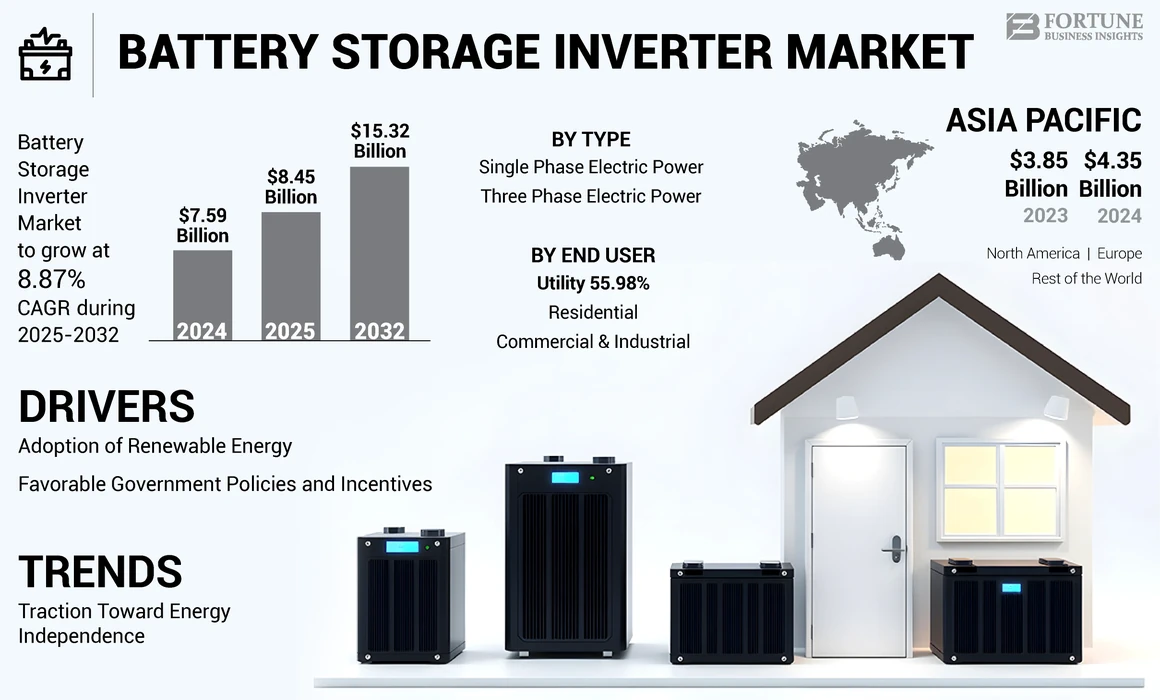 BATTERY STORAGE INVERTER MARKET

FORTUNE BUSINESS INSIGHTS

Battery Storage Inverter Market to grow at 8.87% CAGR during 2025-2032

$7.59 Billion
2024

$8.45 Billion
2025

$15.32 Billion
2032

BY TYPE
Single Phase Electric Power
Three Phase Electric Power

BY END USER
Utility 55.98%
Residential
Commercial & Industrial

ASIA PACIFIC
$3.85 Billion 2023
$4.35 Billion 2024

North America | Europe
Rest of the World

DRIVERS
Adoption of Renewable Energy
Favorable Government Policies and Incentives

TRENDS
Traction Toward Energy Independence